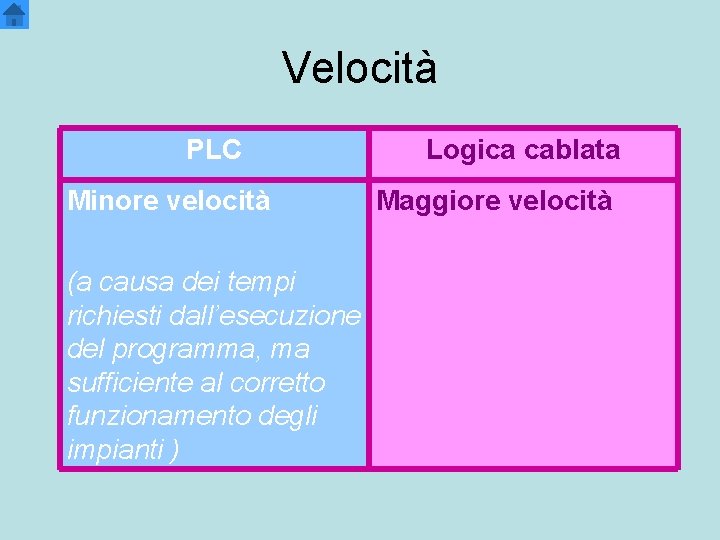 Velocità

| PLC | Logica cablata |
|---|---|
| Minore velocità (a causa dei tempi richiesti dall'esecuzione del programma, ma sufficiente al corretto funzionamento degli impianti ) | Maggiore velocità |